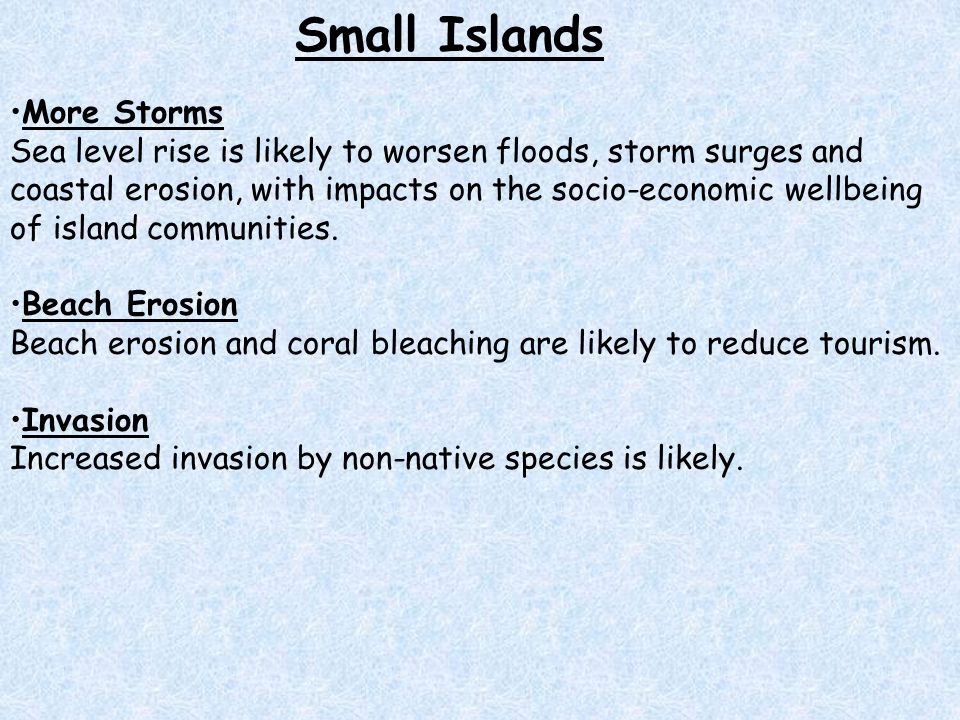 Small Islands

•More Storms
Sea level rise is likely to worsen floods, storm surges and coastal erosion, with impacts on the socio-economic wellbeing of island communities.

•Beach Erosion
Beach erosion and coral bleaching are likely to reduce tourism.

•Invasion
Increased invasion by non-native species is likely.